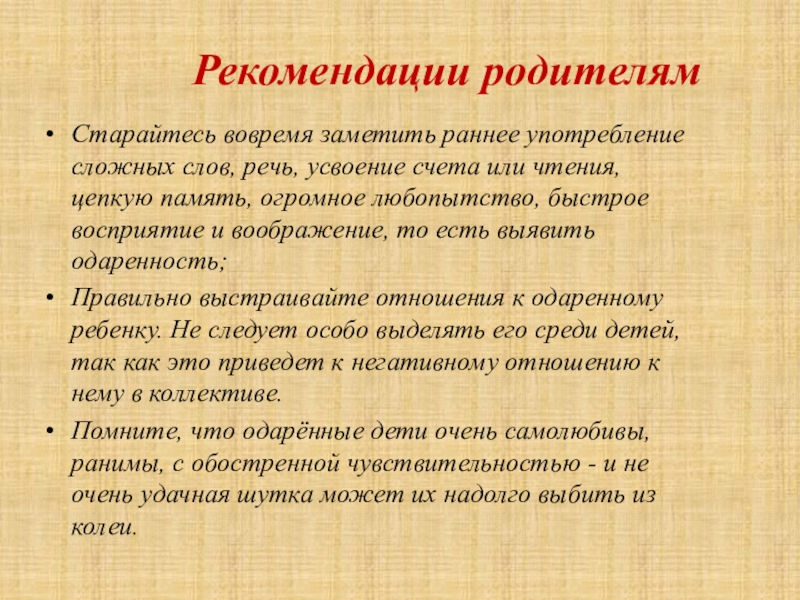 Рекомендации родителям

• Старайтесь вовремя заметить раннее употребление сложных слов, речь, усвоение счета или чтения, цепкую память, огромное любопытство, быстрое восприятие и воображение, то есть выявить одаренность;

• Правильно выстраивайте отношения к одаренному ребенку. Не следует особо выделять его среди детей, так как это приведет к негативному отношению к нему в коллективе.

• Помните, что одарённые дети очень самолюбивы, ранимы, с обостренной чувствительностью - и не очень удачная шутка может их надолго выбить из колеи.